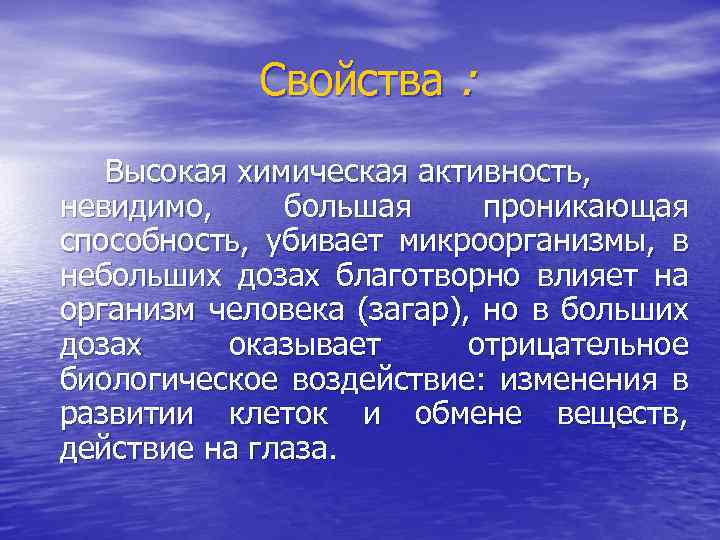 Свойства :

Высокая химическая активность, невидимо, большая проникающая способность, убивает микроорганизмы, в небольших дозах благотворно влияет на организм человека (загар), но в больших дозах оказывает отрицательное биологическое воздействие: изменения в развитии клеток и обмене веществ, действие на глаза.